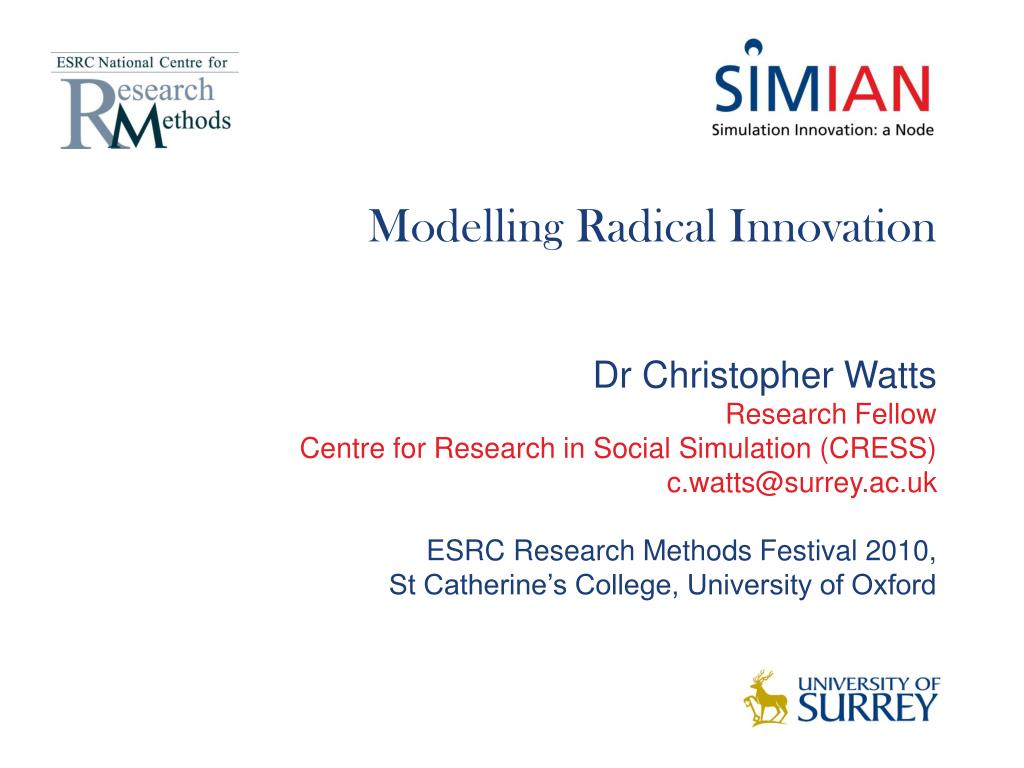 ESRC National Centre for
Research Methods

SIMIAN
Simulation Innovation: a Node

Modelling Radical Innovation

Dr Christopher Watts
Research Fellow
Centre for Research in Social Simulation (CRESS)
c.watts@surrey.ac.uk

ESRC Research Methods Festival 2010,
St Catherine's College, University of Oxford

UNIVERSITY OF
SURREY